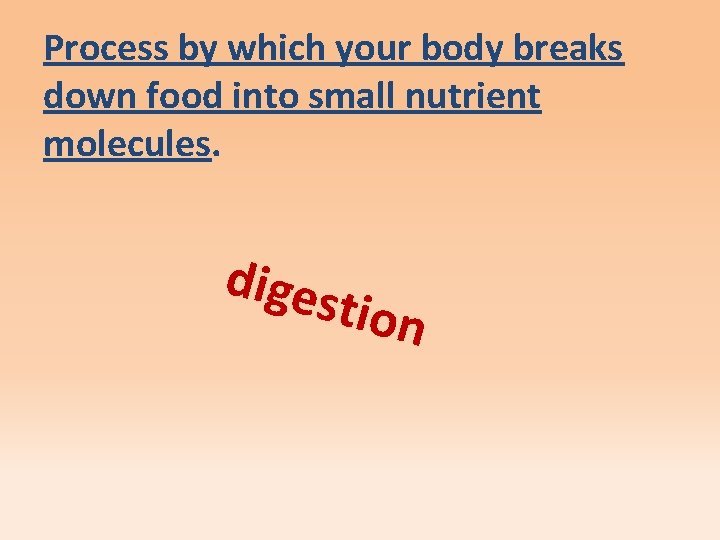 Process by which your body breaks down food into small nutrient molecules.

digestion